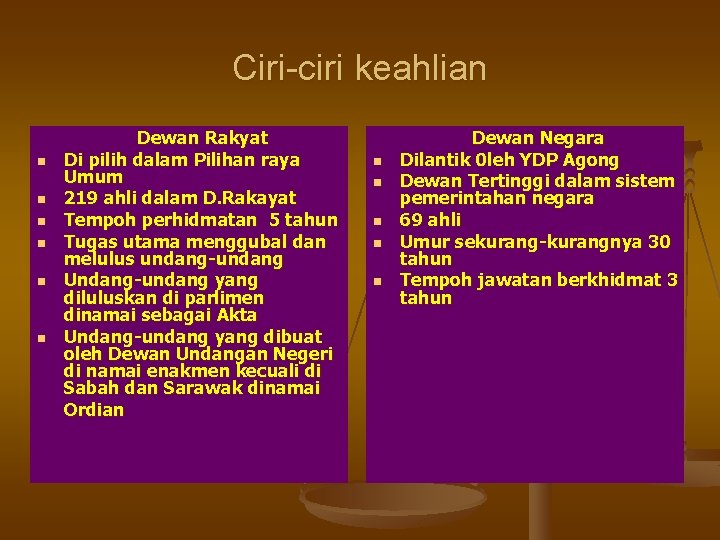 Ciri-ciri keahlian

Dewan Rakyat

- Di pilih dalam Pilihan raya Umum
- 219 ahli dalam D.Rakayat
- Tempoh perhidmatan 5 tahun
- Tugas utama menggubal dan melulus undang-undang
- Undang-undang yang diluluskan di parlimen dinamai sebagai Akta
- Undang-undang yang dibuat oleh Dewan Undangan Negeri di namai enakmen kecuali di Sabah dan Sarawak dinamai Ordian

Dewan Negara

- Dilantik 0leh YDP Agong
- Dewan Tertinggi dalam sistem pemerintahan negara
- 69 ahli
- Umur sekurang-kurangnya 30 tahun
- Tempoh jawatan berkhidmat 3 tahun